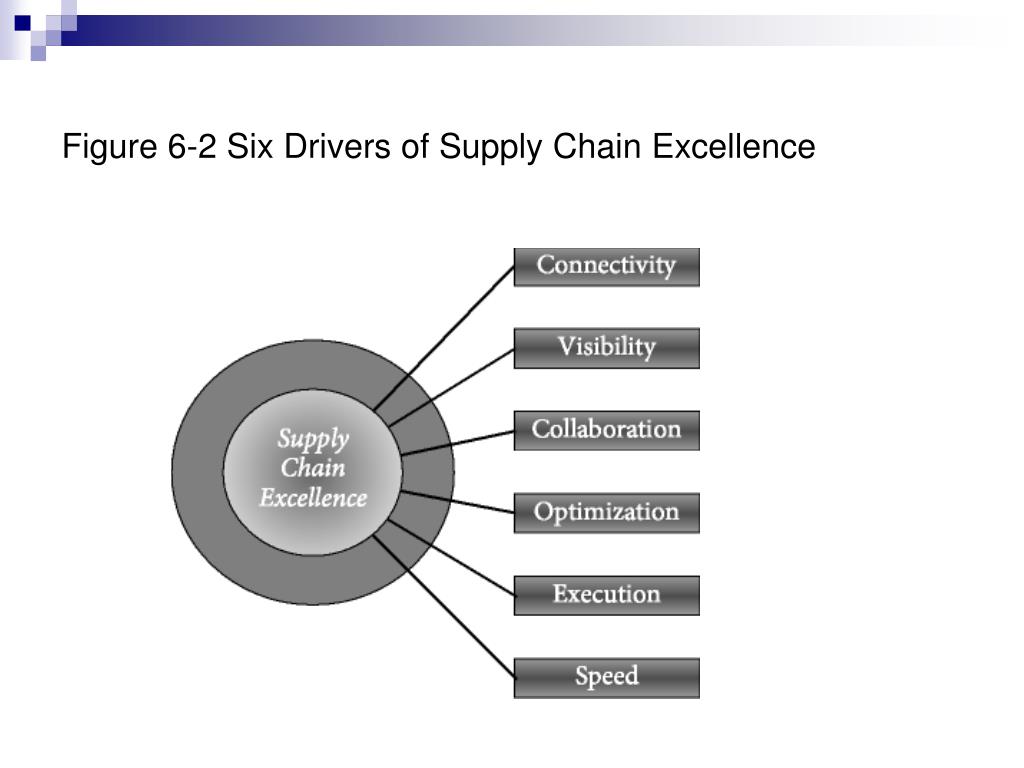 Figure 6-2 Six Drivers of Supply Chain Excellence

Supply Chain Excellence

Connectivity

Visibility

Collaboration

Optimization

Execution

Speed